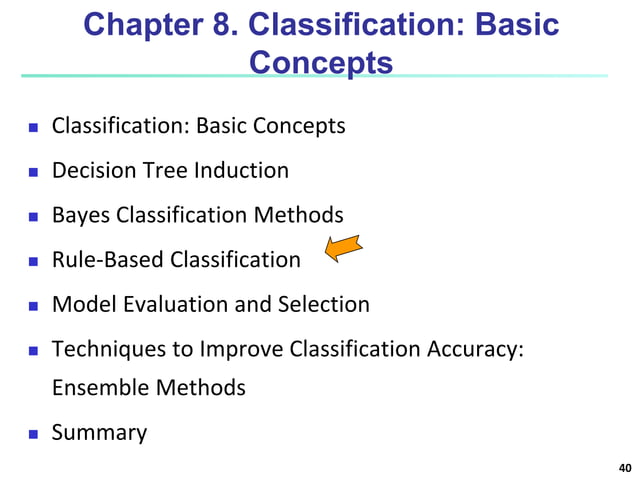 Chapter 8. Classification: Basic Concepts

- Classification: Basic Concepts
- Decision Tree Induction
- Bayes Classification Methods
- Rule-Based Classification
- Model Evaluation and Selection
- Techniques to Improve Classification Accuracy: Ensemble Methods
- Summary

40